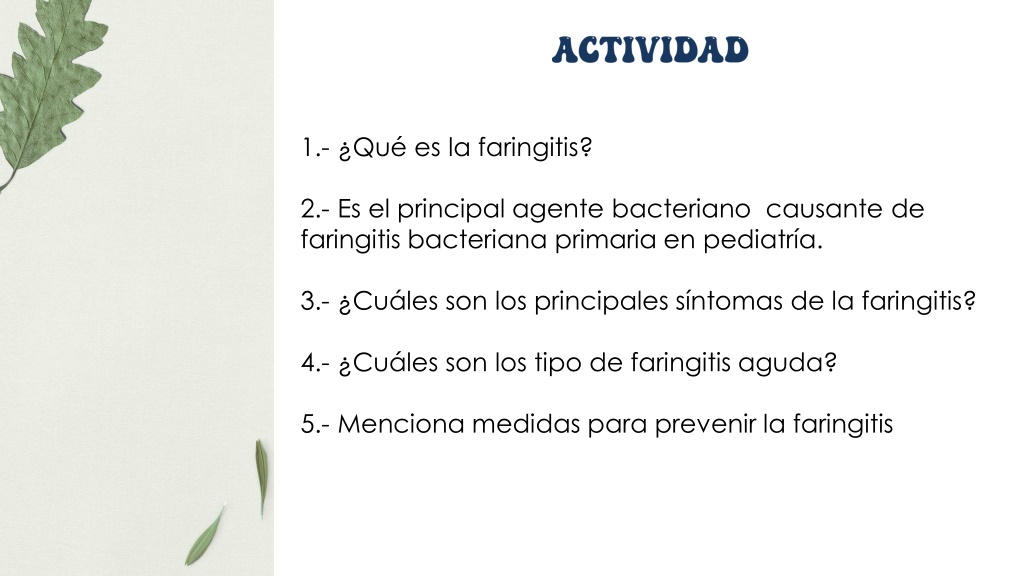 ACTIVIDAD

1.- ¿Qué es la faringitis?

2.- Es el principal agente bacteriano  causante de faringitis bacteriana primaria en pediatría.

3.- ¿Cuáles son los principales síntomas de la faringitis?

4.- ¿Cuáles son los tipo de faringitis aguda?

5.- Menciona medidas para prevenir la faringitis